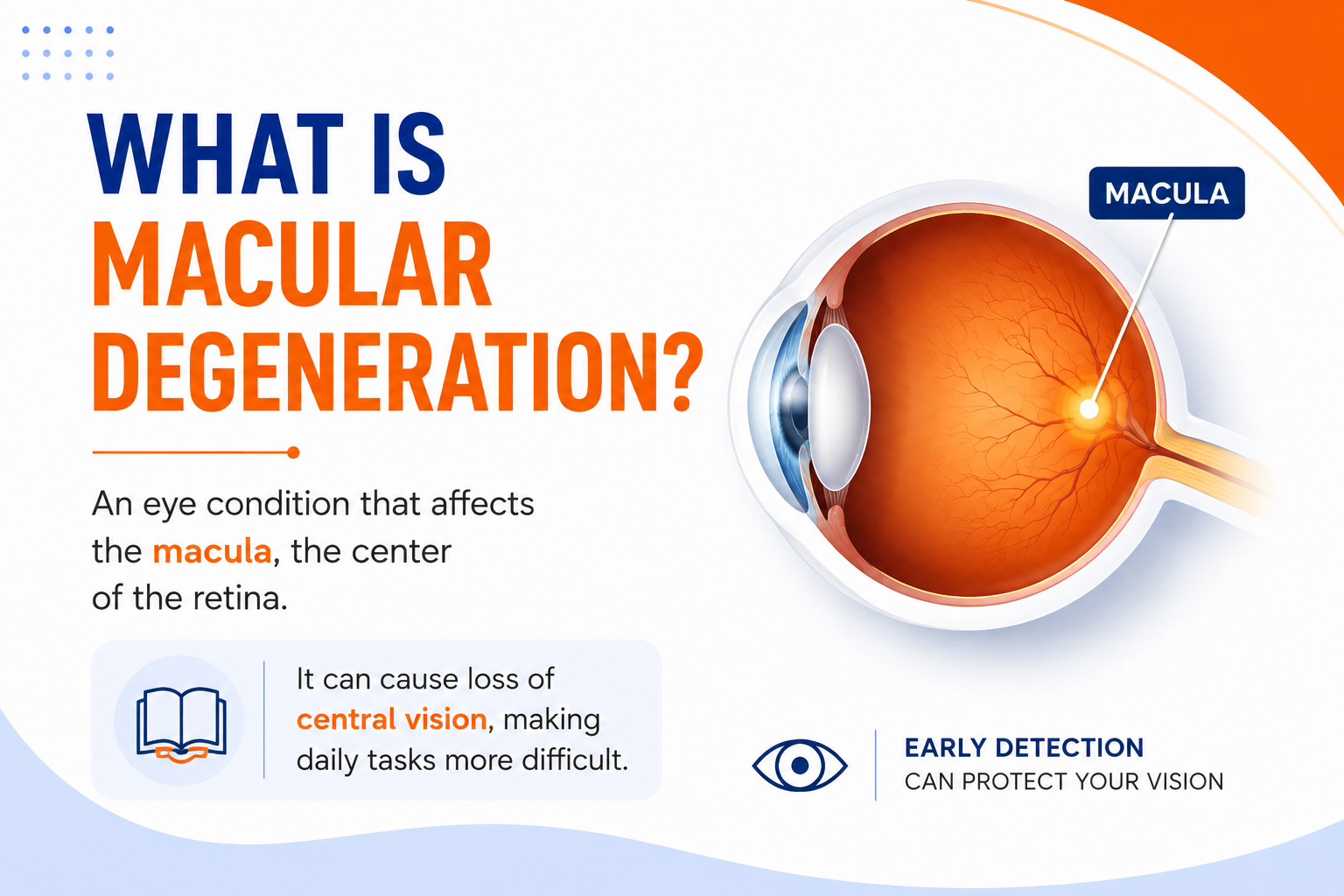 WHAT IS MACULAR DEGENERATION?

An eye condition that affects the macula, the center of the retina.

It can cause loss of central vision, making daily tasks more difficult.

MACULA

EARLY DETECTION
CAN PROTECT YOUR VISION